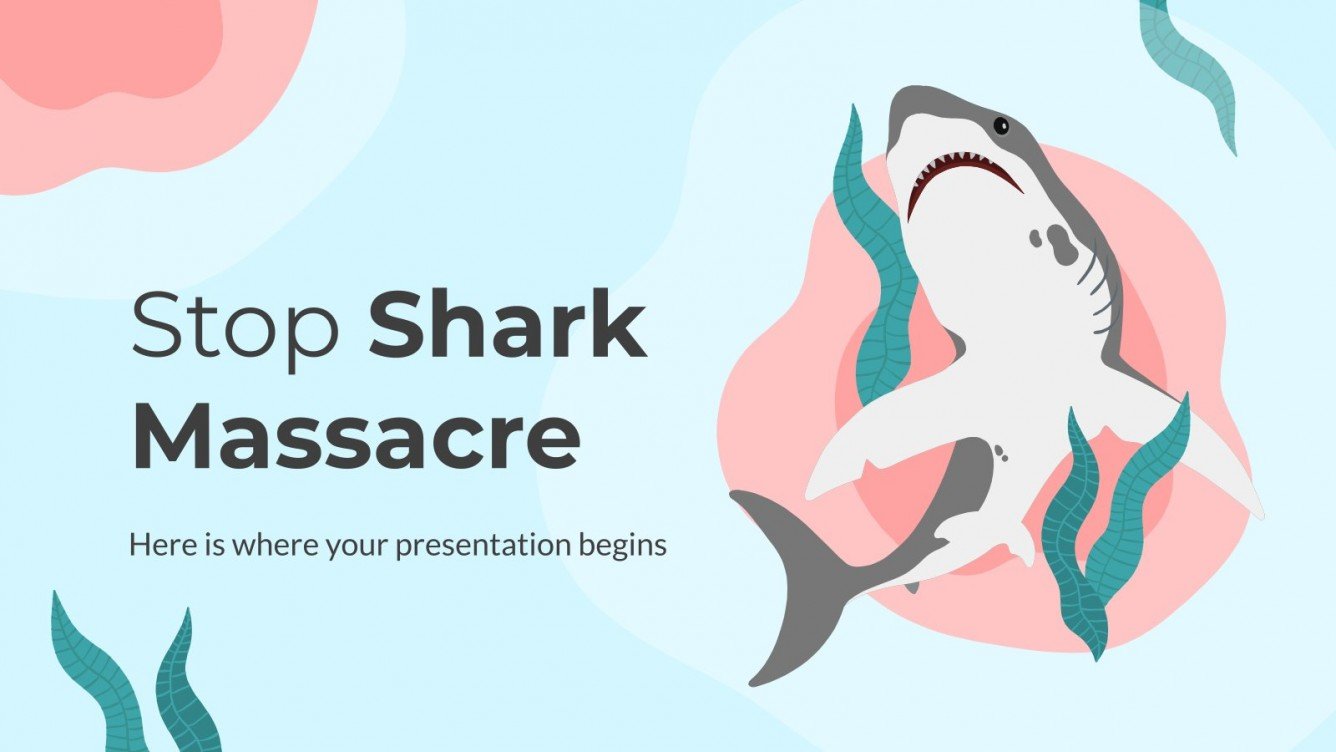 Stop Shark Massacre

Here is where your presentation begins